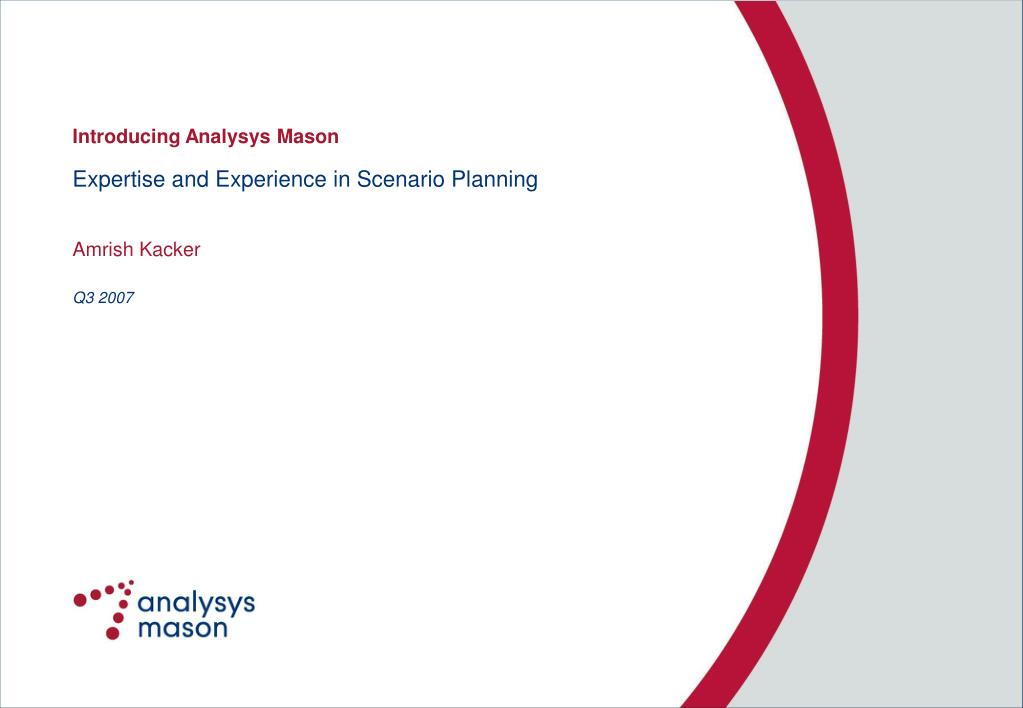 Introducing Analysys Mason

Expertise and Experience in Scenario Planning

Amrish Kacker

Q3 2007

analysys mason